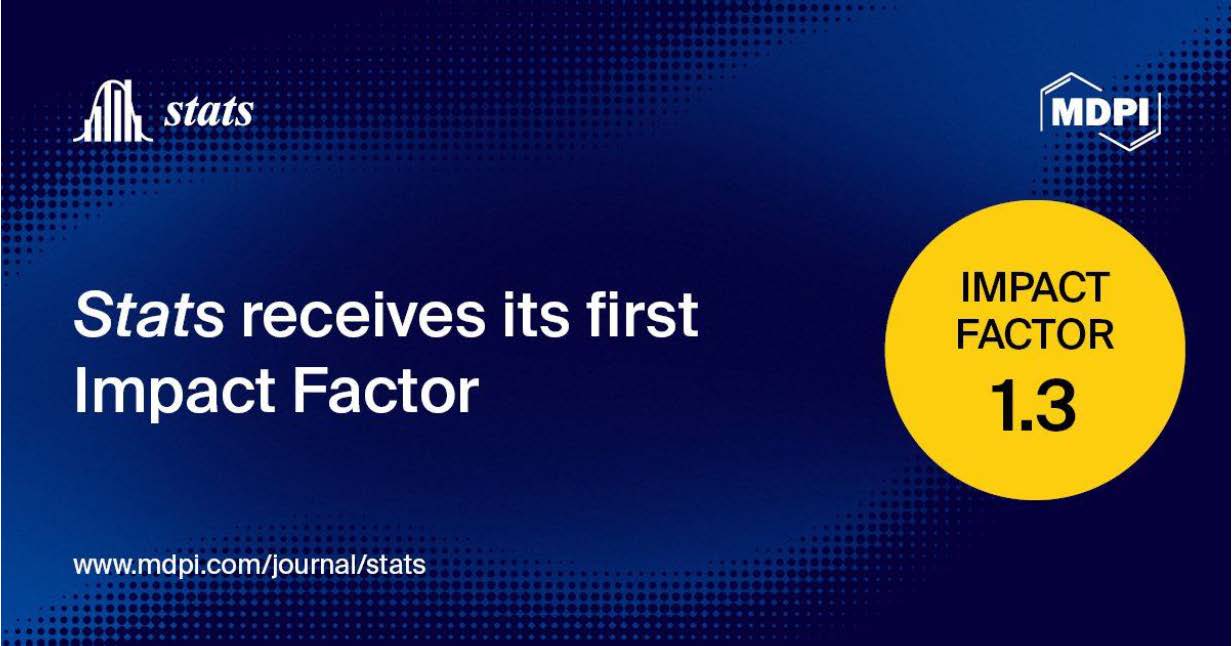 stats

MDPI

Stats receives its first Impact Factor

IMPACT FACTOR 1.3

www.mdpi.com/journal/stats